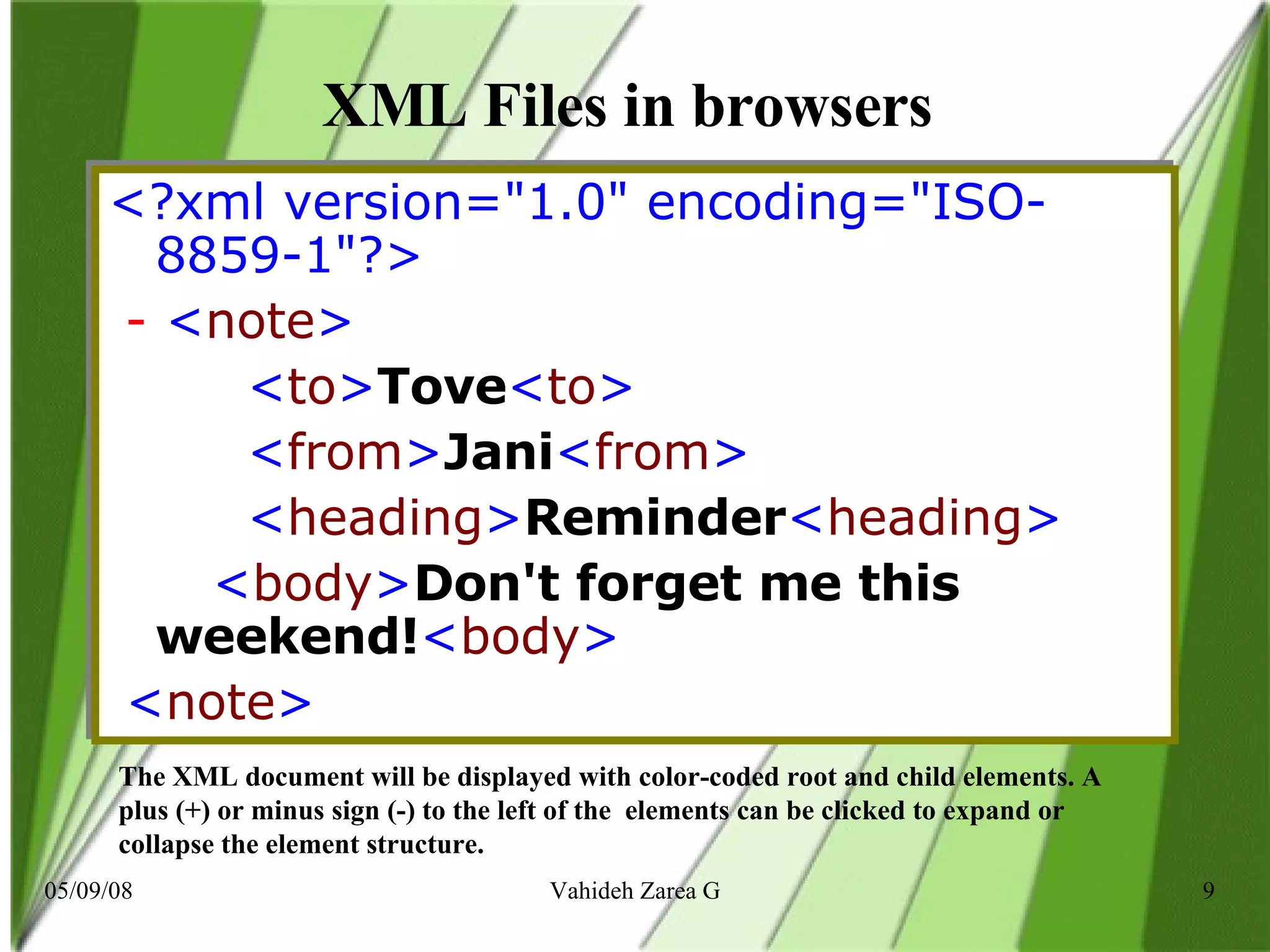 XML Files in browsers

<?xml version="1.0" encoding="ISO-8859-1"?>
- <note>
<to>Tove<to>
<from>Jani<from>
<heading>Reminder<heading>
<body>Don't forget me this weekend!<body>
<note>

The XML document will be displayed with color-coded root and child elements. A plus (+) or minus sign (-) to the left of the elements can be clicked to expand or collapse the element structure.

05/09/08

Vahideh Zarea G

9